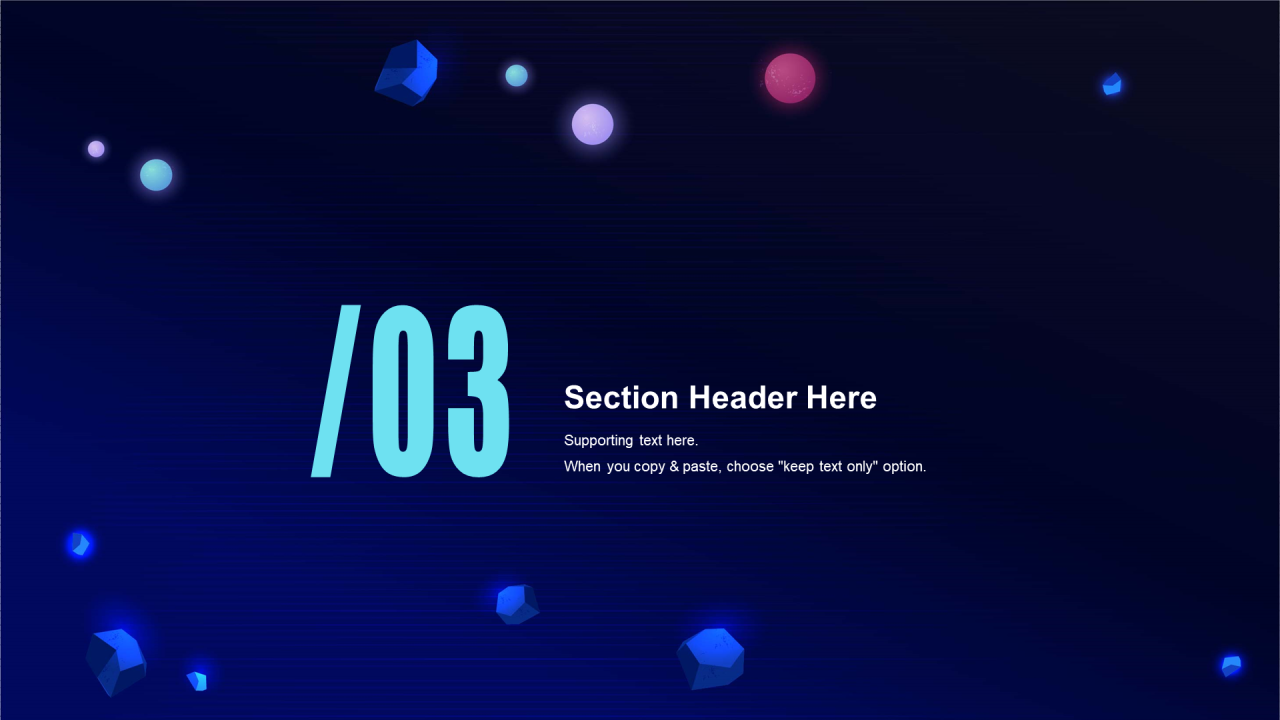 /03

Section Header Here

Supporting text here.
When you copy & paste, choose "keep text only" option.